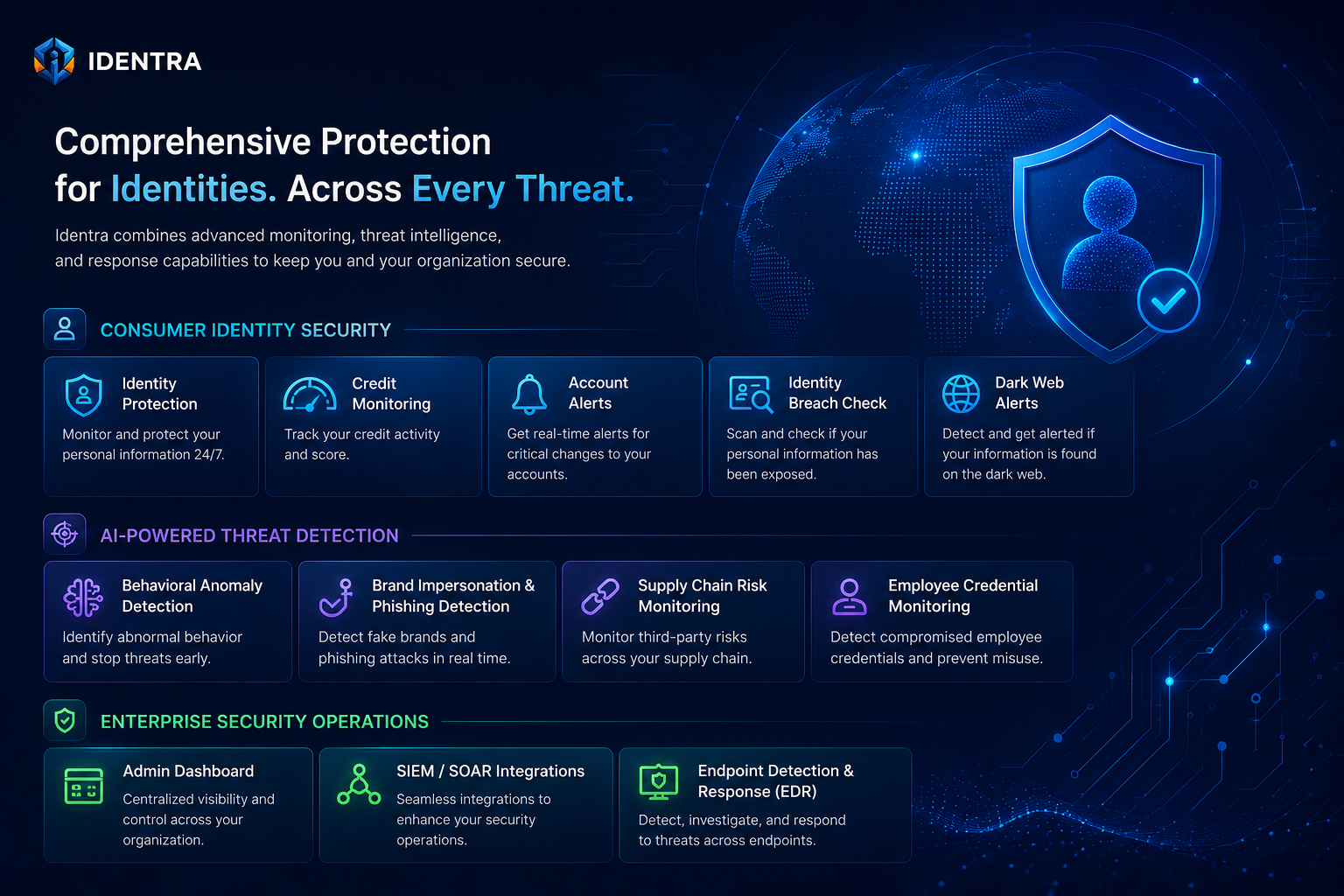 IDENTRA

Comprehensive Protection for Identities. Across Every Threat.

Identra combines advanced monitoring, threat intelligence, and response capabilities to keep you and your organization secure.

CONSUMER IDENTITY SECURITY

Identity Protection
Monitor and protect your personal information 24/7.

Credit Monitoring
Track your credit activity and score.

Account Alerts
Get real-time alerts for critical changes to your accounts.

Identity Breach Check
Scan and check if your personal information has been exposed.

Dark Web Alerts
Detect and get alerted if your information is found on the dark web.

AI-POWERED THREAT DETECTION

Behavioral Anomaly Detection
Identify abnormal behavior and stop threats early.

Brand Impersonation & Phishing Detection
Detect fake brands and phishing attacks in real time.

Supply Chain Risk Monitoring
Monitor third-party risks across your supply chain.

Employee Credential Monitoring
Detect compromised employee credentials and prevent misuse.

ENTERPRISE SECURITY OPERATIONS

Admin Dashboard
Centralized visibility and control across your organization.

SIEM / SOAR Integrations
Seamless integrations to enhance your security operations.

Endpoint Detection & Response (EDR)
Detect, investigate, and respond to threats across endpoints.